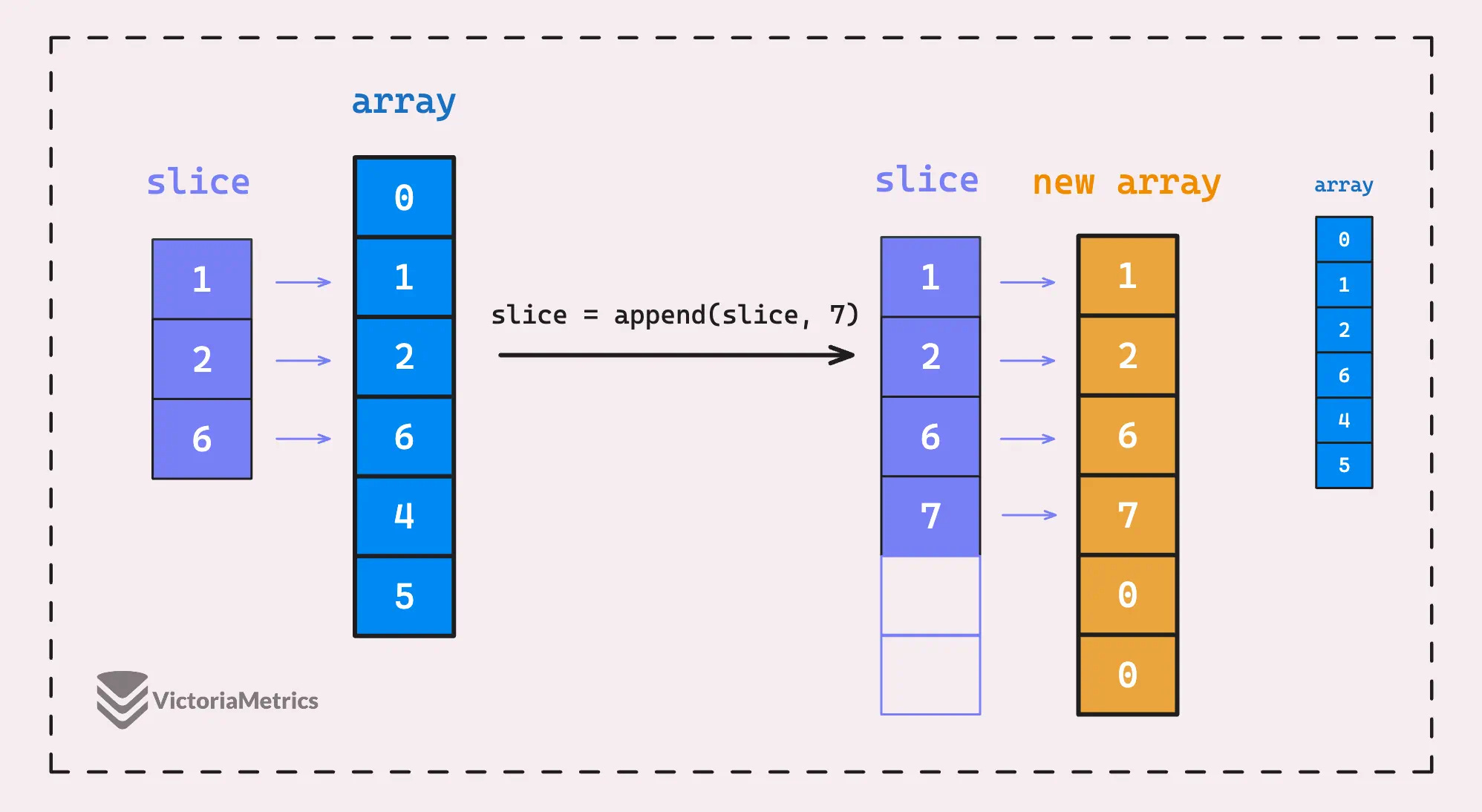 array

slice

1
2
6

0
1
2
6
4
5

slice = append(slice, 7)

slice

1
2
6
7

new array

1
2
6
7
0
0

array

0
1
2
6
4
5

VictoriaMetrics